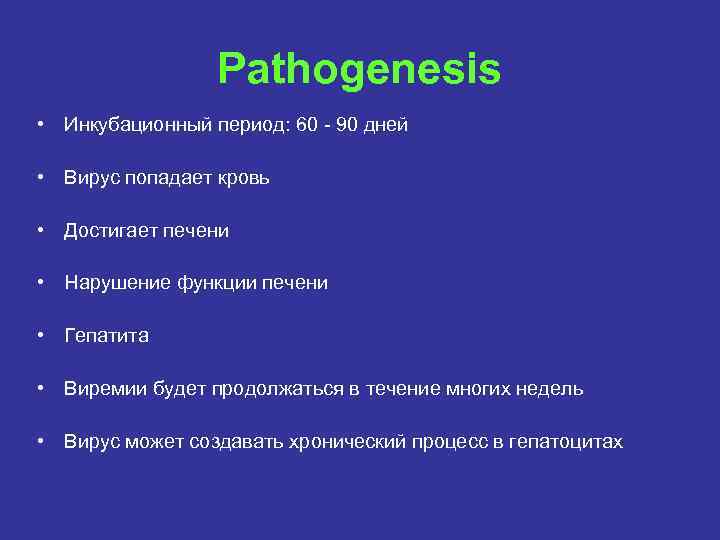 Pathogenesis

• Инкубационный период: 60 - 90 дней

• Вирус попадает кровь

• Достигает печени

• Нарушение функции печени

• Гепатита

• Виремии будет продолжаться в течение многих недель

• Вирус может создавать хронический процесс в гепатоцитах